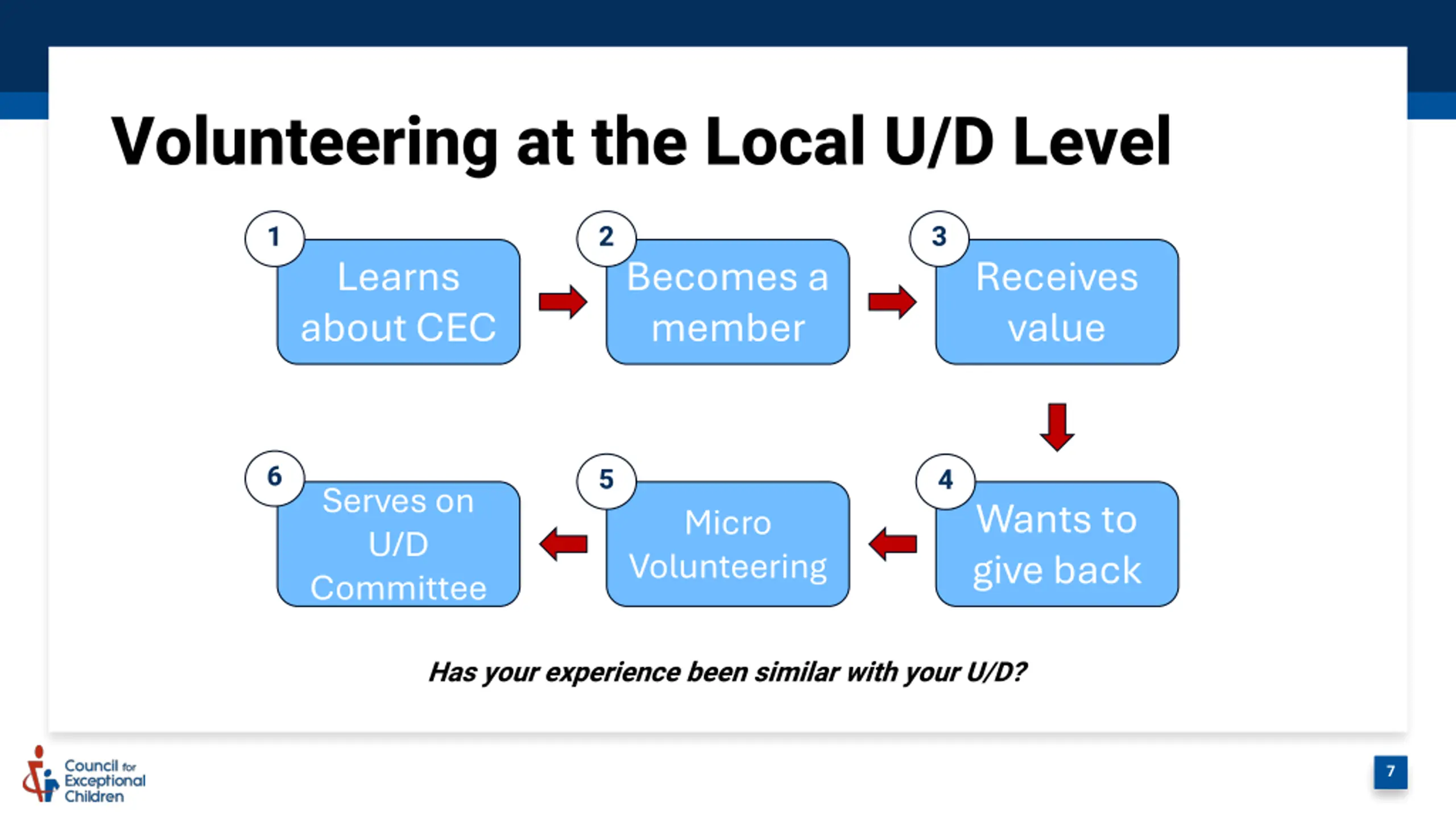 Volunteering at the Local U/D Level

1 Learns about CEC

2 Becomes a member

3 Receives value

4 Wants to give back

5 Micro Volunteering

6 Serves on U/D Committee

Has your experience been similar with your U/D?

Council for Exceptional Children

7